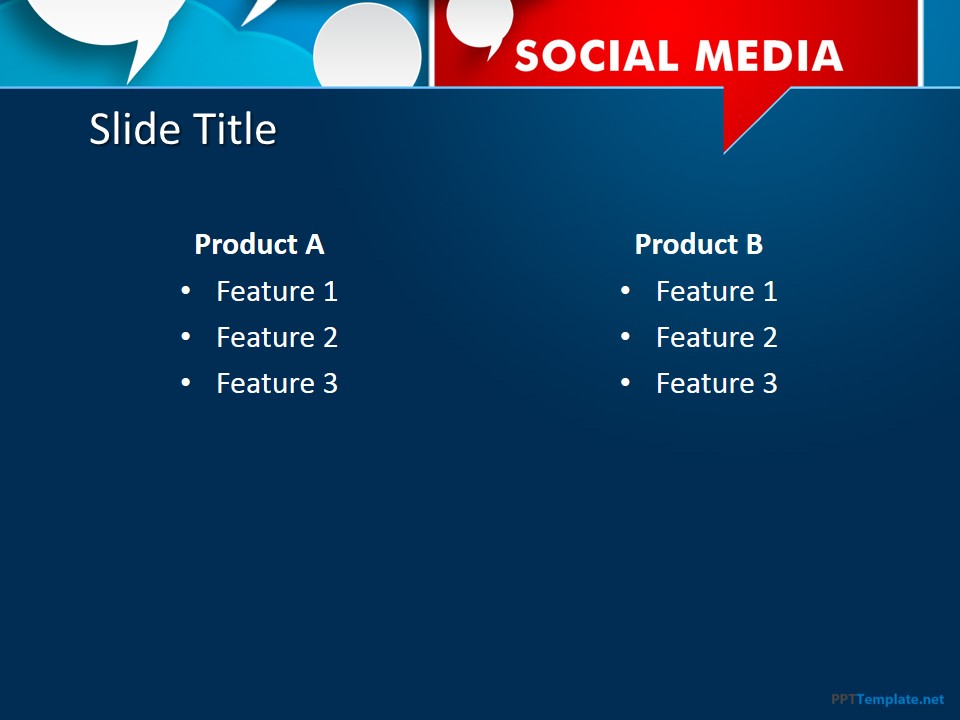 SOCIAL MEDIA

Slide Title

Product A
• Feature 1
• Feature 2
• Feature 3

Product B
• Feature 1
• Feature 2
• Feature 3

PPTTemplate.net